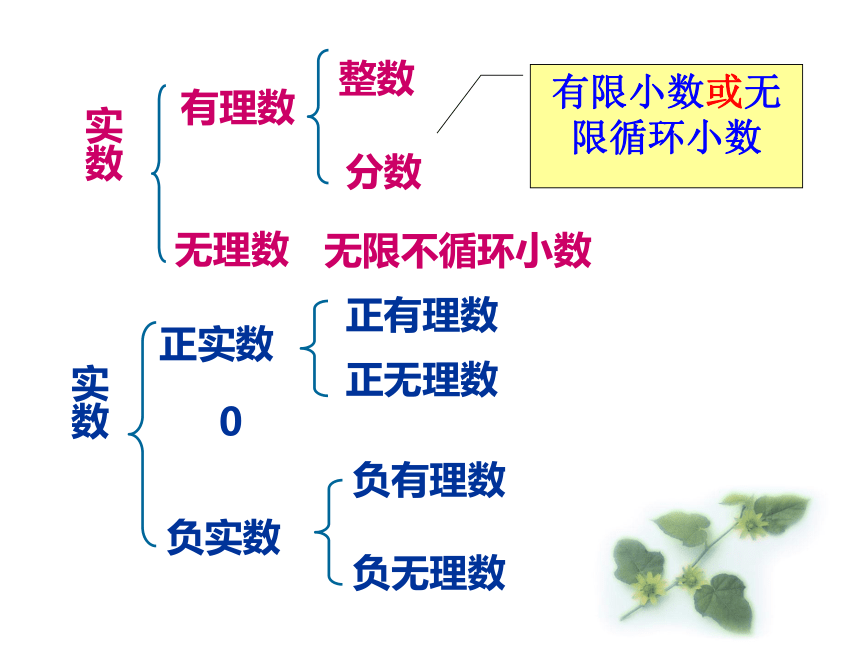 实数

有理数

整数

分数

有限小数或无限循环小数

无理数 无限不循环小数

实数

正实数

正有理数

正无理数

0

负实数

负有理数

负无理数